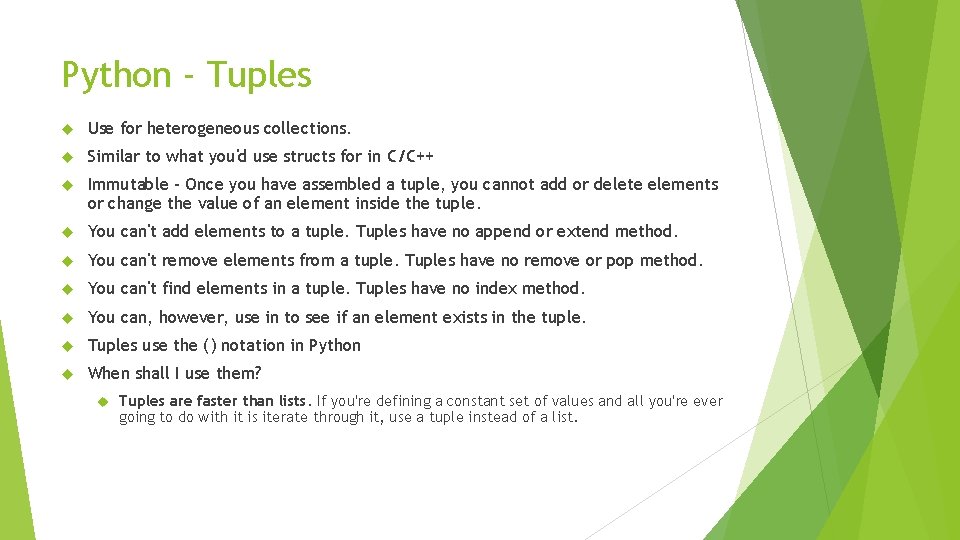 Python - Tuples

Use for heterogeneous collections.

Similar to what you'd use structs for in C/C++

Immutable - Once you have assembled a tuple, you cannot add or delete elements or change the value of an element inside the tuple.

You can't add elements to a tuple. Tuples have no append or extend method.

You can't remove elements from a tuple. Tuples have no remove or pop method.

You can't find elements in a tuple. Tuples have no index method.

You can, however, use in to see if an element exists in the tuple.

Tuples use the () notation in Python

When shall I use them?

Tuples are faster than lists. If you're defining a constant set of values and all you're ever going to do with it is iterate through it, use a tuple instead of a list.